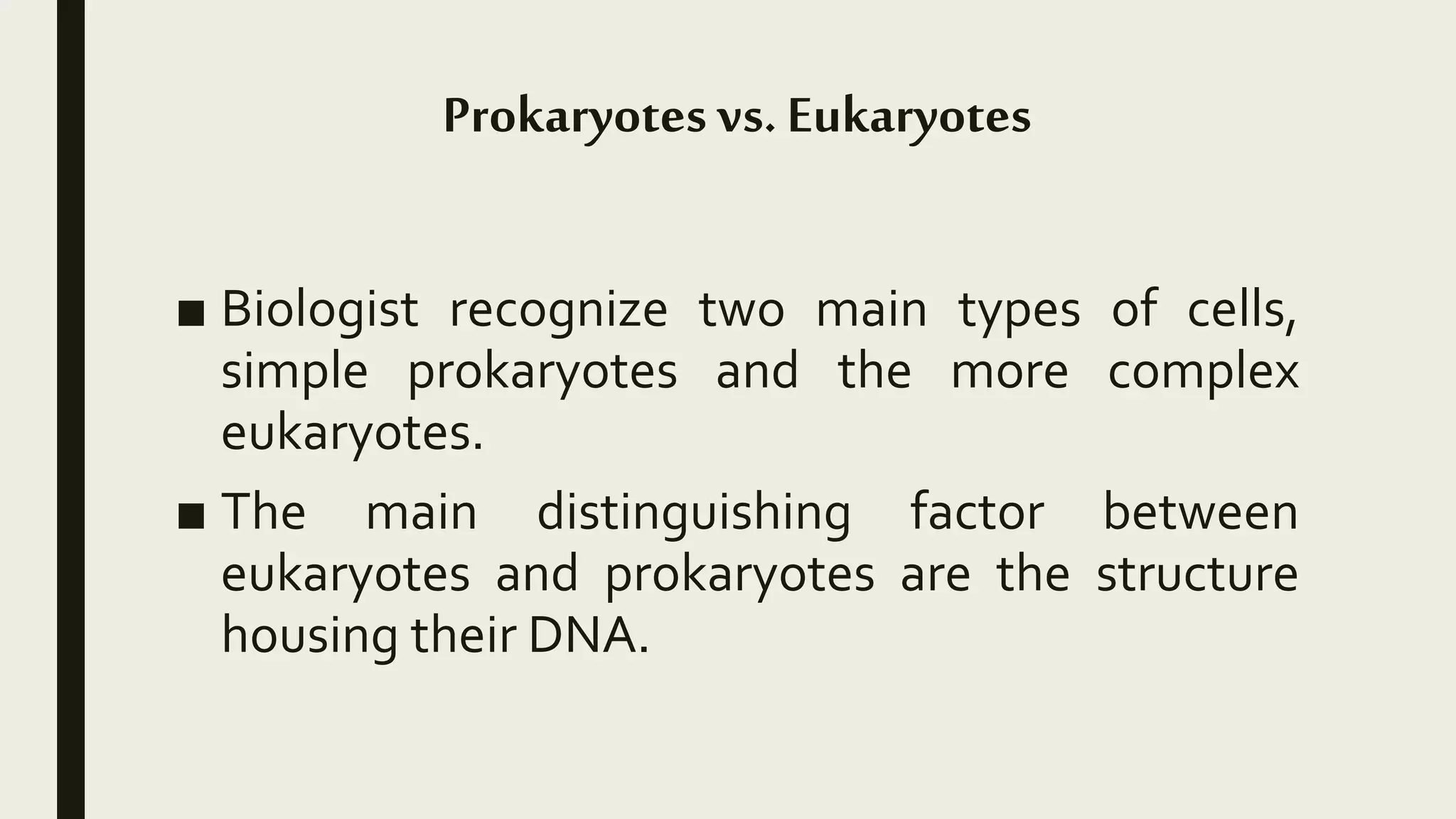 Prokaryotes vs. Eukaryotes

■ Biologist recognize two main types of cells, simple prokaryotes and the more complex eukaryotes.

■ The main distinguishing factor between eukaryotes and prokaryotes are the structure housing their DNA.